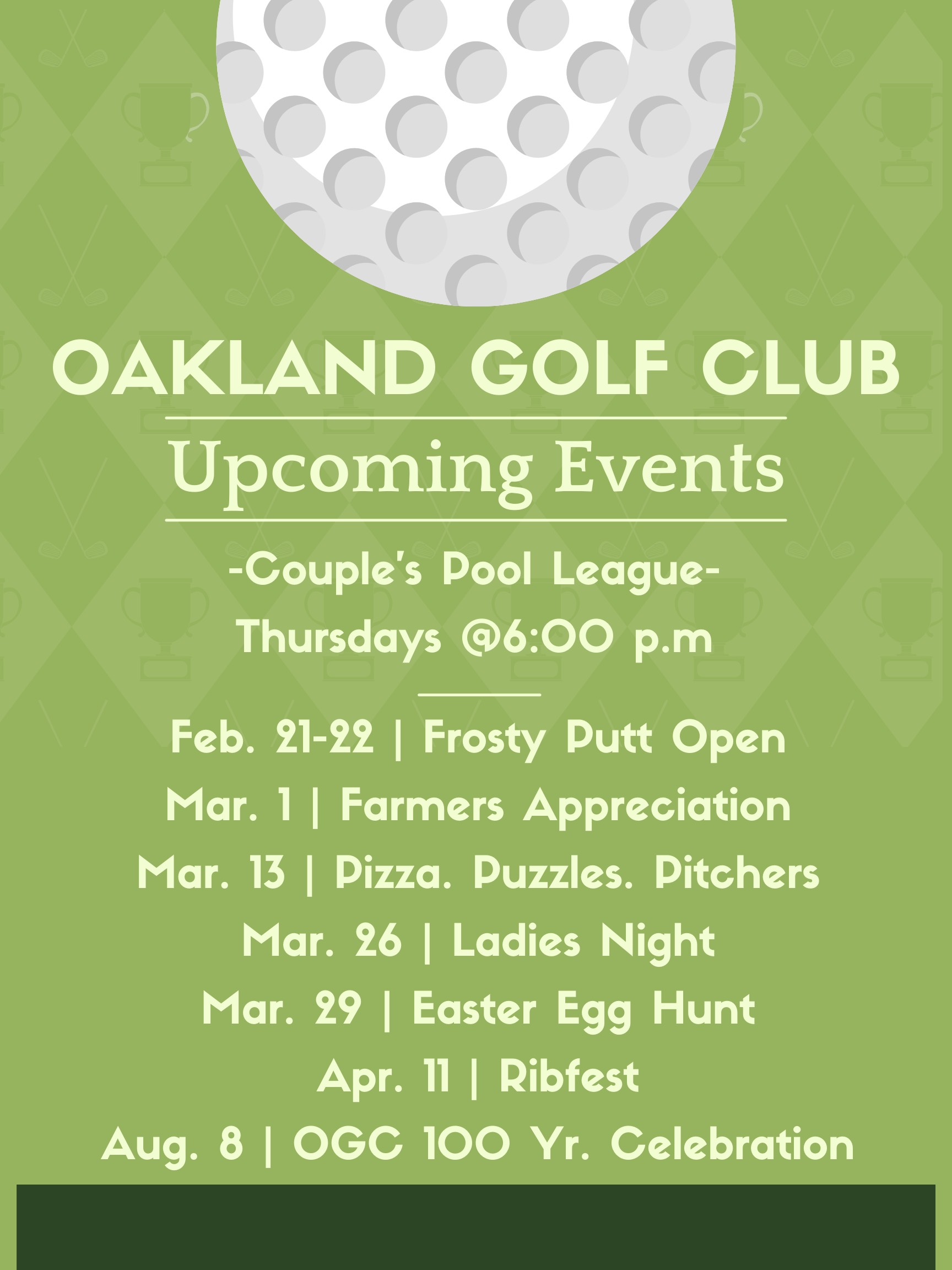 OAKLAND GOLF CLUB

Upcoming Events

-Couple's Pool League-

Thursdays @6:00 p.m

Feb. 21-22 | Frosty Putt Open

Mar. 1 | Farmers Appreciation

Mar. 13 | Pizza. Puzzles. Pitchers

Mar. 26 | Ladies Night

Mar. 29 | Easter Egg Hunt

Apr. 11 | Ribfest

Aug. 8 | OGC 100 Yr. Celebration